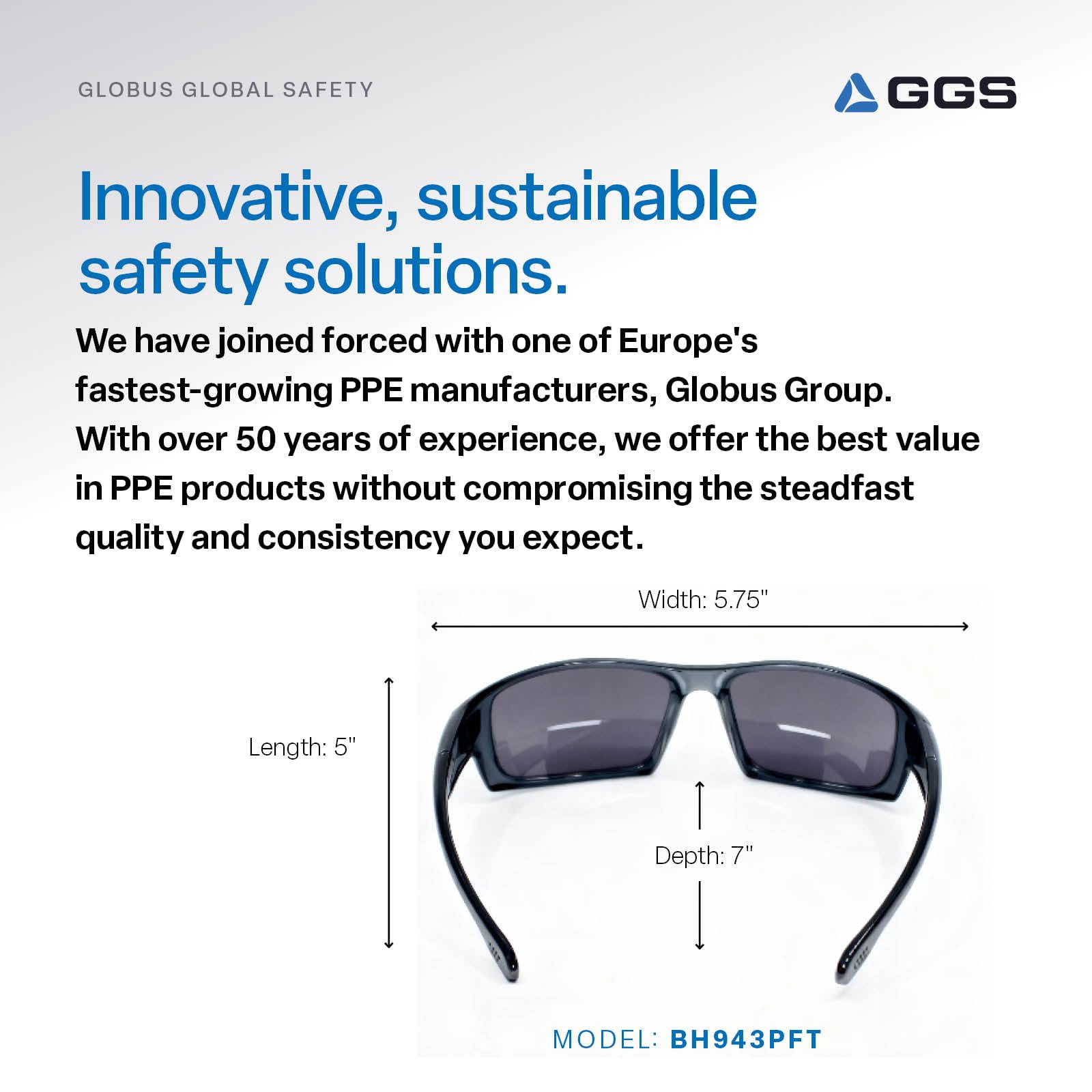 GLOBUS GLOBAL SAFETY

GGS

Innovative, sustainable safety solutions.

We have joined forced with one of Europe's fastest-growing PPE manufacturers, Globus Group. With over 50 years of experience, we offer the best value in PPE products without compromising the steadfast quality and consistency you expect.

Width: 5.75"

Length: 5"

Depth: 7"

MODEL: BH943PFT